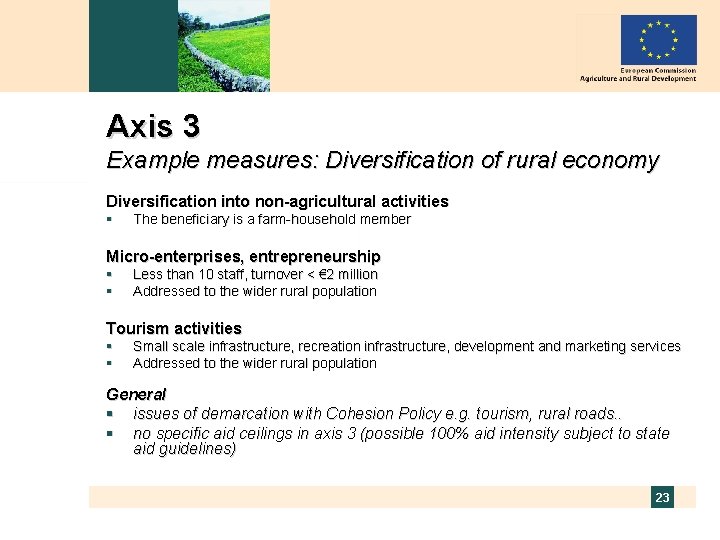 European Commission
Agriculture and Rural Development

Axis 3

Example measures: Diversification of rural economy

Diversification into non-agricultural activities
▪ The beneficiary is a farm-household member

Micro-enterprises, entrepreneurship
▪ Less than 10 staff, turnover < €2 million
▪ Addressed to the wider rural population

Tourism activities
▪ Small scale infrastructure, recreation infrastructure, development and marketing services
▪ Addressed to the wider rural population

General
▪ issues of demarcation with Cohesion Policy e.g. tourism, rural roads..
▪ no specific aid ceilings in axis 3 (possible 100% aid intensity subject to state aid guidelines)

23